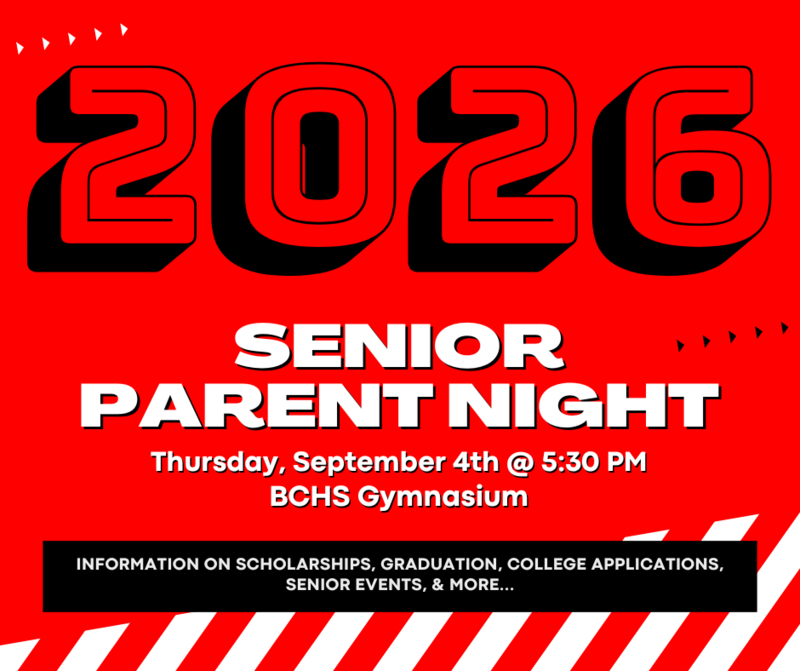 2026

SENIOR PARENT NIGHT

Thursday, September 4th @ 5:30 PM
BCHS Gymnasium

INFORMATION ON SCHOLARSHIPS, GRADUATION, COLLEGE APPLICATIONS, SENIOR EVENTS, & MORE...